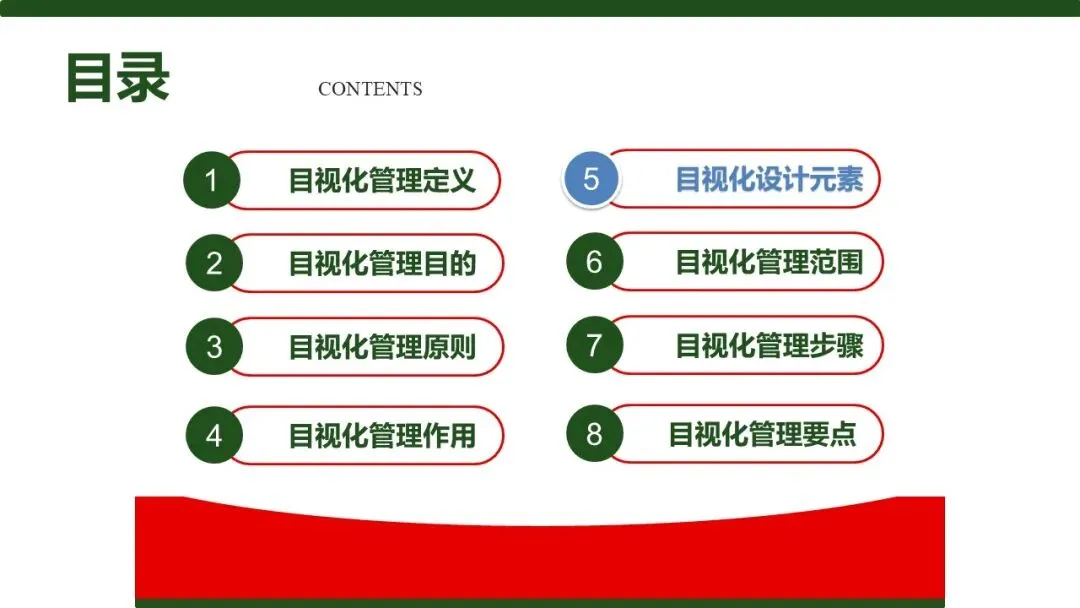 目录

CONTENTS

1 目视化管理定义

2 目视化管理目的

3 目视化管理原则

4 目视化管理作用

5 目视化设计元素

6 目视化管理范围

7 目视化管理步骤

8 目视化管理要点